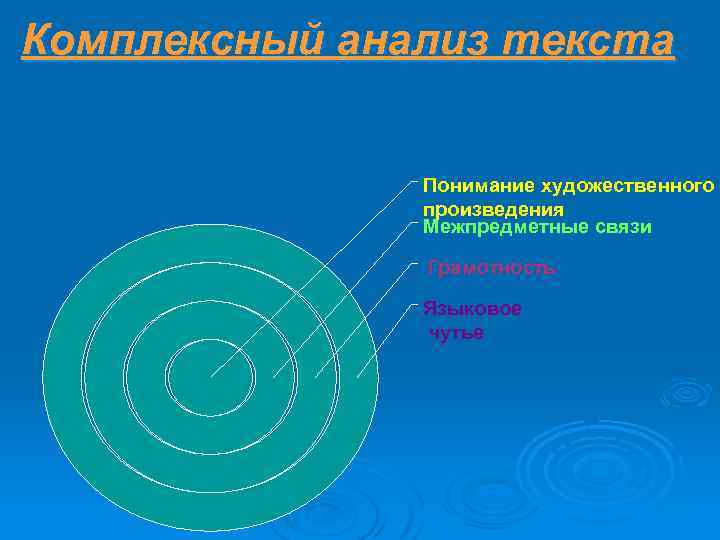 Комплексный анализ текста

Понимание художественного произведения

Межпредметные связи

Грамотность

Языковое чутье